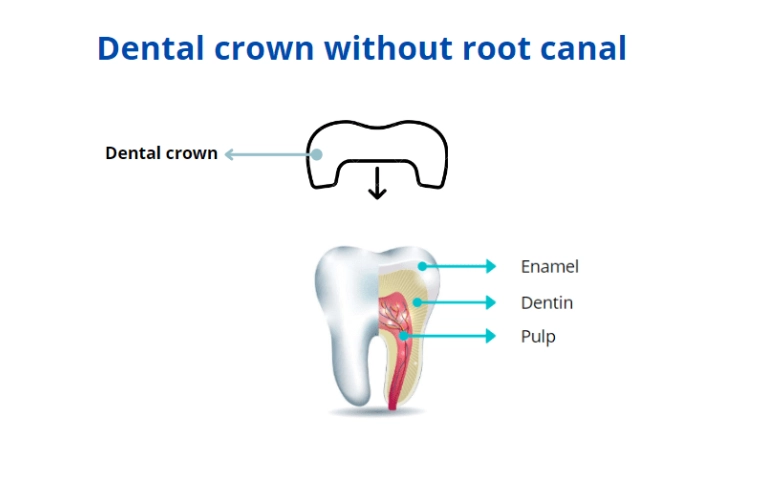 Dental crown without root canal

Dental crown

Enamel

Dentin

Pulp